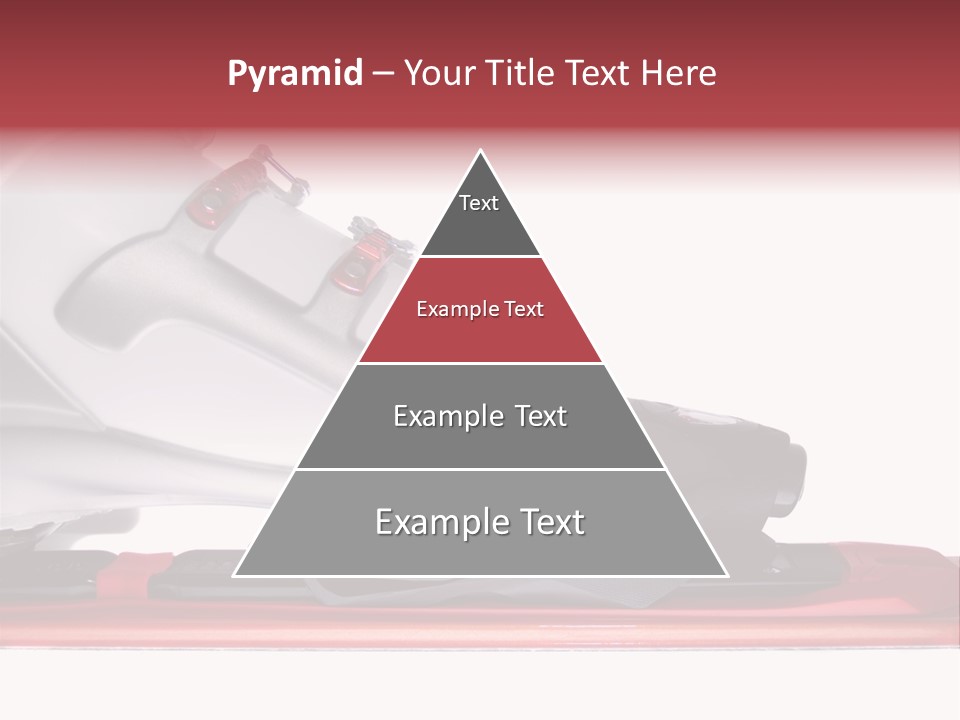 Pyramid – Your Title Text Here

Text

Example Text

Example Text

Example Text